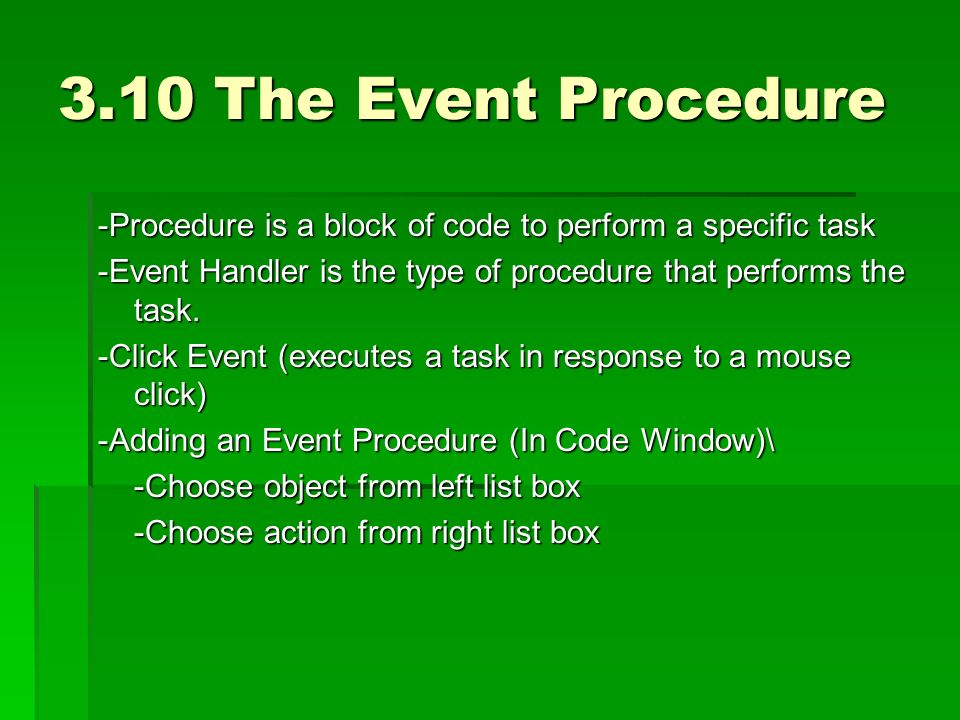 3.10 The Event Procedure

-Procedure is a block of code to perform a specific task

-Event Handler is the type of procedure that performs the task.

-Click Event (executes a task in response to a mouse click)

-Adding an Event Procedure (In Code Window)\

-Choose object from left list box

-Choose action from right list box